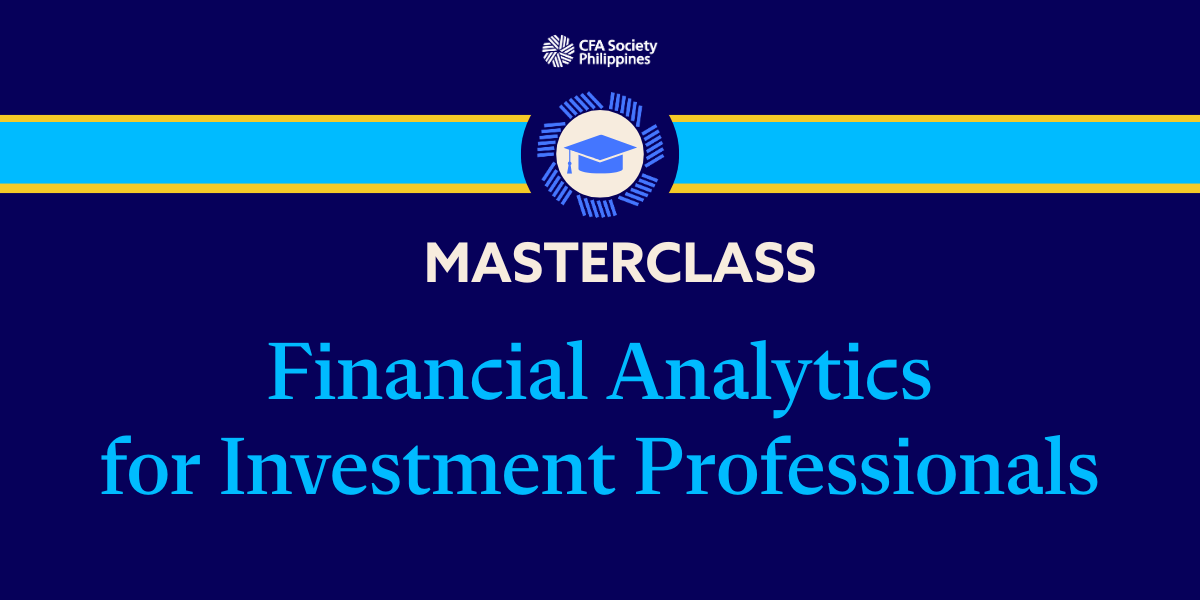 CFA Society Philippines

MASTERCLASS

Financial Analytics for Investment Professionals